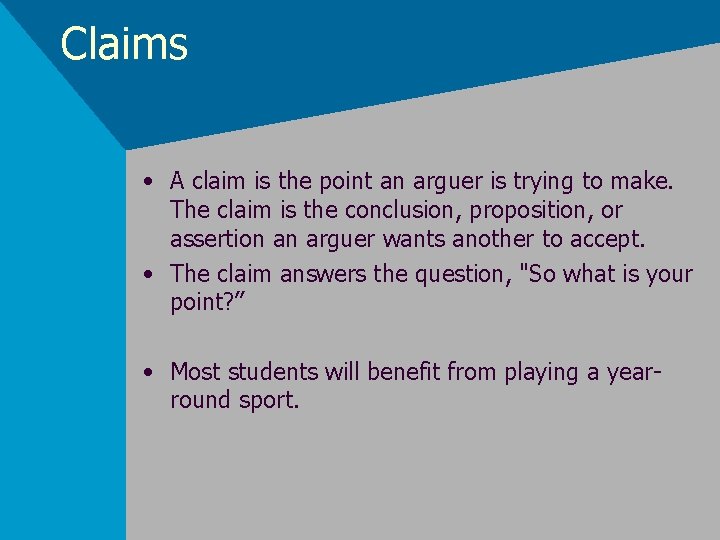 Claims

• A claim is the point an arguer is trying to make. The claim is the conclusion, proposition, or assertion an arguer wants another to accept.
• The claim answers the question, "So what is your point?”

• Most students will benefit from playing a year-round sport.